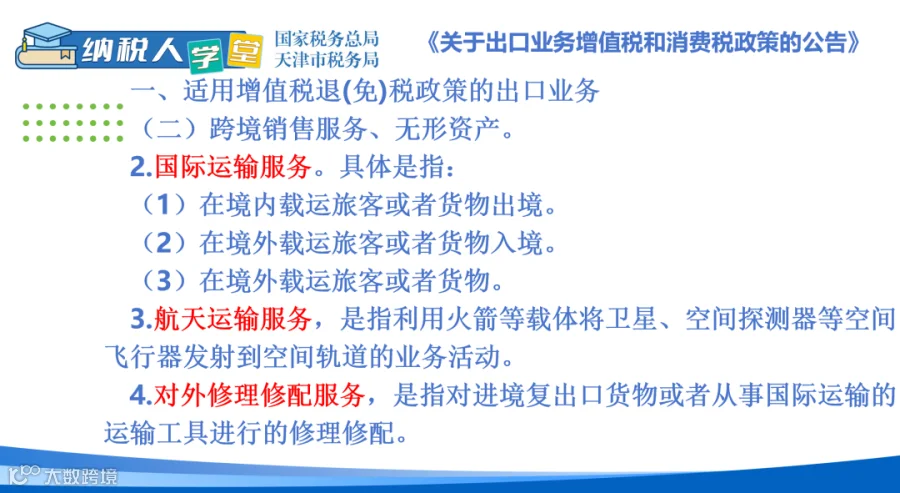 纳税人学堂 国家税务总局 天津市税务局

《关于出口业务增值税和消费税政策的公告》

一、适用增值税退(免)税政策的出口业务

（二）跨境销售服务、无形资产。

2.国际运输服务。具体是指：

（1）在境内载运旅客或者货物出境。

（2）在境外载运旅客或者货物入境。

（3）在境外载运旅客或者货物。

3.航天运输服务，是指利用火箭等载体将卫星、空间探测器等空间飞行器发射到空间轨道的业务活动。

4.对外修理修配服务，是指对进境复出口货物或者从事国际运输的运输工具进行的修理修配。

大数跨境